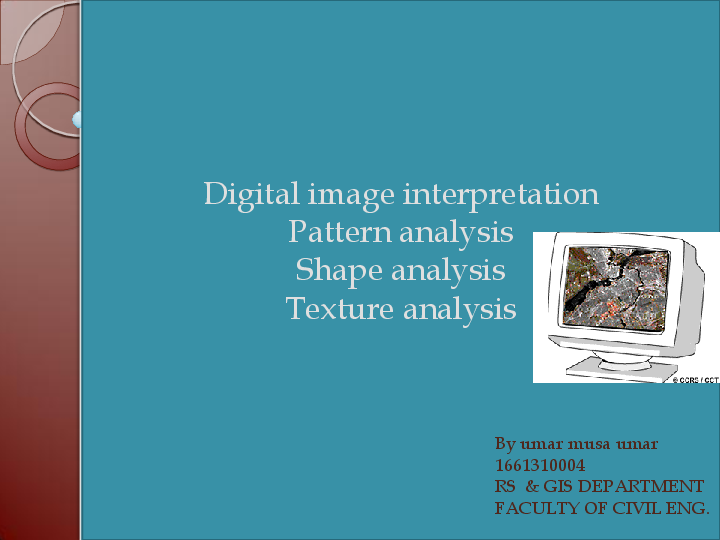 Digital image interpretation
Pattern analysis
Shape analysis
Texture analysis

© CCRS / CCT

By umar musa umar
1661310004
RS & GIS DEPARTMENT
FACULTY OF CIVIL ENG.